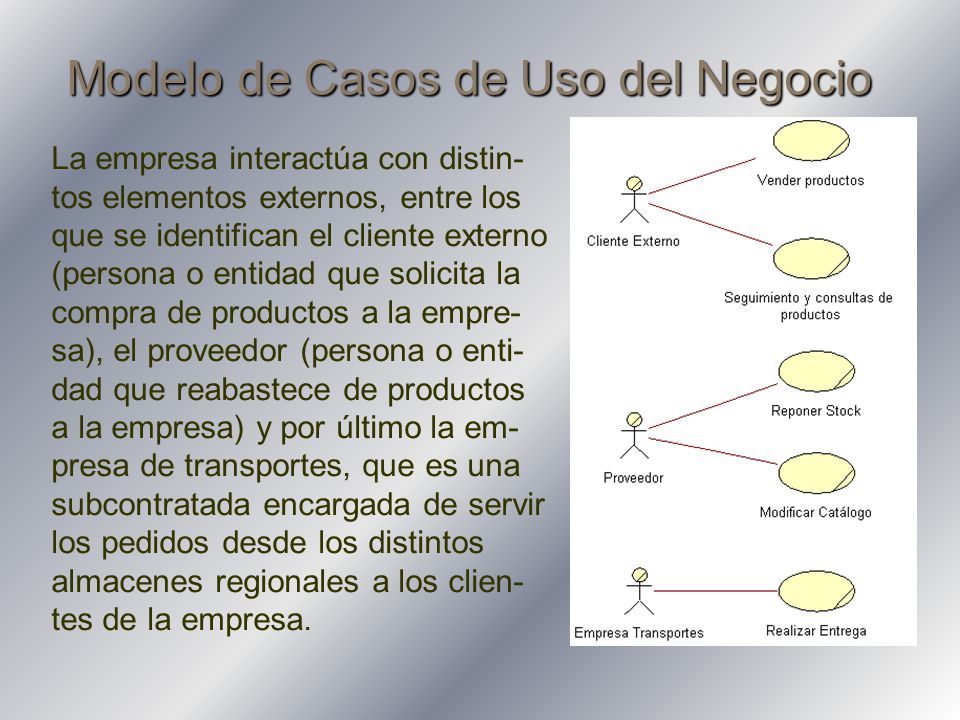 Modelo de Casos de Uso del Negocio

La empresa interactúa con distintos elementos externos, entre los que se identifican el cliente externo (persona o entidad que solicita la compra de productos a la empresa), el proveedor (persona o entidad que reabastece de productos a la empresa) y por último la empresa de transportes, que es una subcontratada encargada de servir los pedidos desde los distintos almacenes regionales a los clientes de la empresa.

Cliente Externo

Vender productos

Seguimiento y consultas de productos

Proveedor

Reponer Stock

Modificar Catálogo

Empresa Transportes

Realizar Entrega